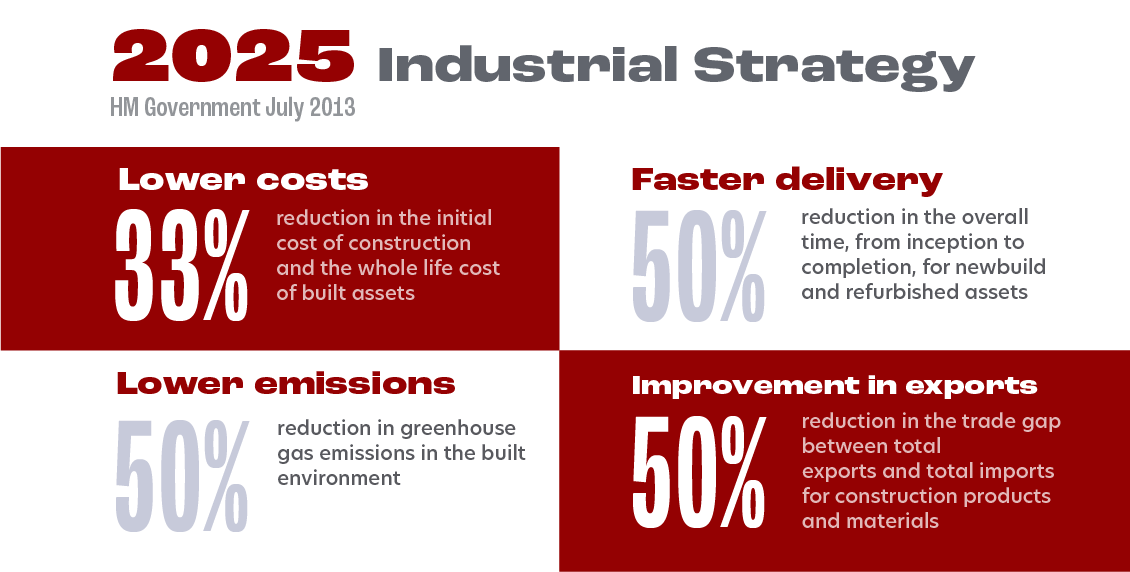 2025 Industrial Strategy
HM Government July 2013

Lower costs
33%
reduction in the initial cost of construction and the whole life cost of built assets

Faster delivery
50%
reduction in the overall time, from inception to completion, for newbuild and refurbished assets

Lower emissions
50%
reduction in greenhouse gas emissions in the built environment

Improvement in exports
50%
reduction in the trade gap between total exports and total imports for construction products and materials